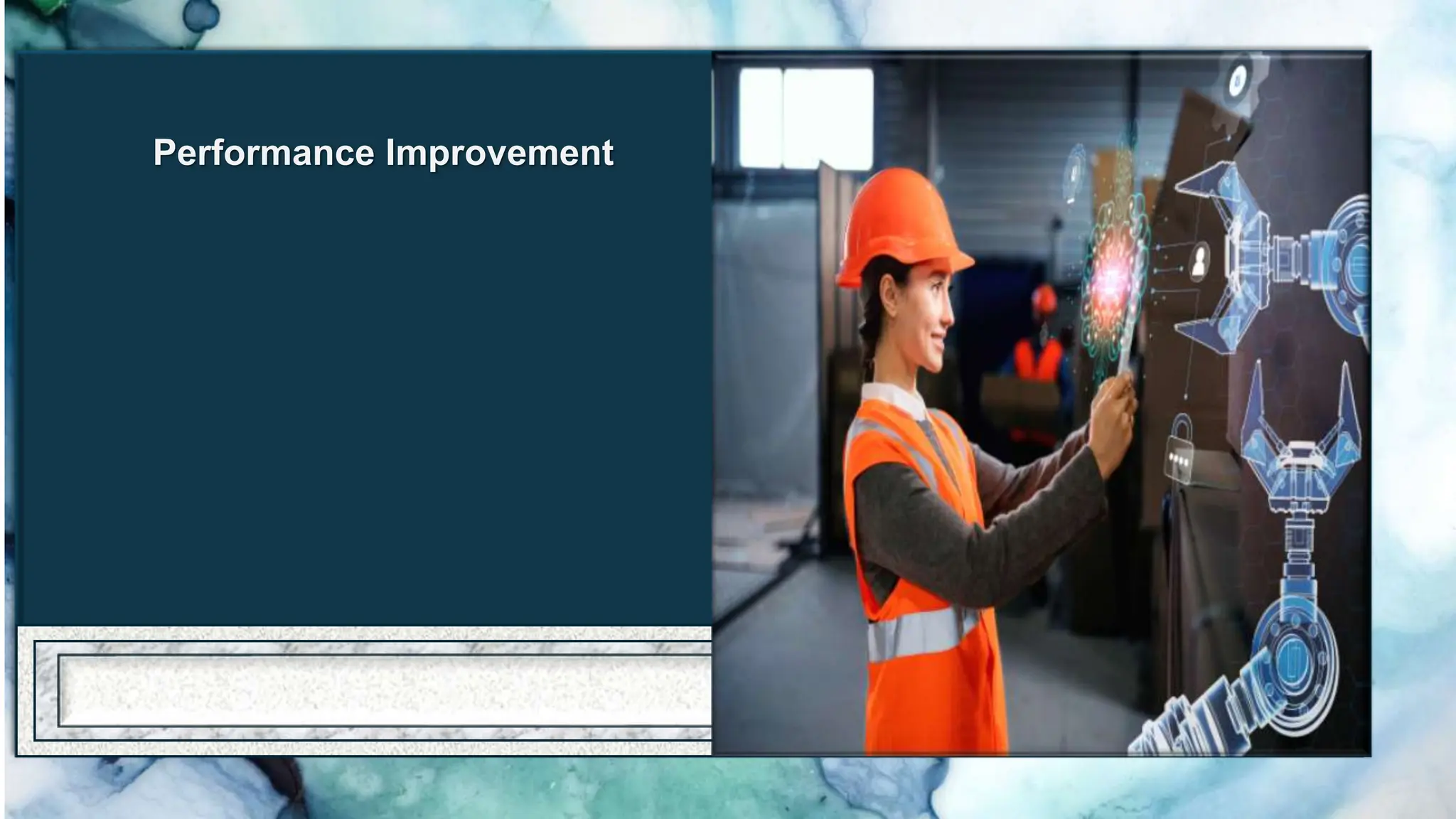 Performance Improvement